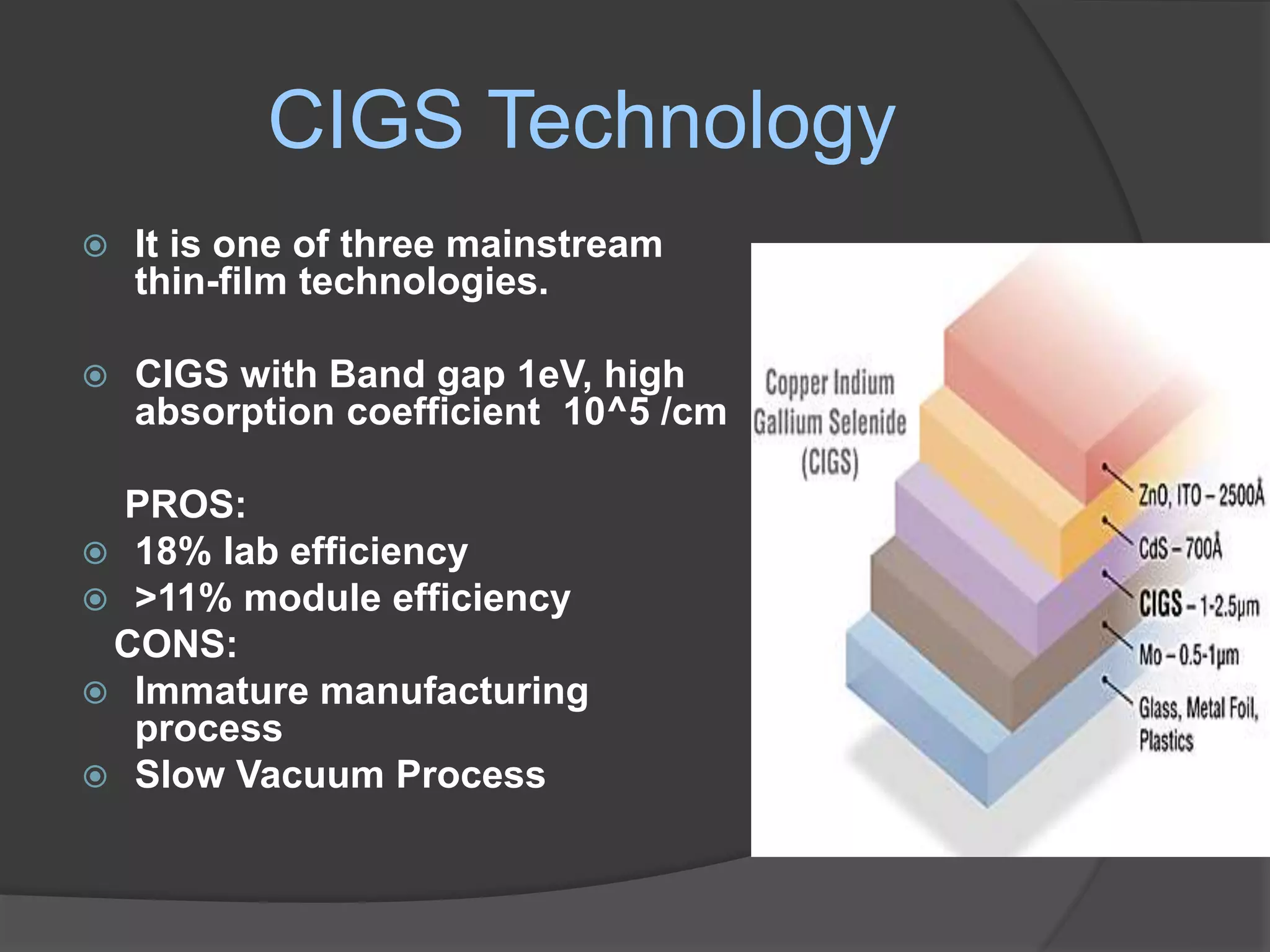 CIGS Technology

It is one of three mainstream thin-film technologies.

CIGS with Band gap 1eV, high absorption coefficient 10^5 /cm

PROS:
18% lab efficiency
>11% module efficiency
CONS:
Immature manufacturing process
Slow Vacuum Process

Copper Indium Gallium Selenide (CIGS)

ZnO, ITO – 2500Å
CdS – 700Å
CIGS – 1-2.5μm
Mo – 0.5-1μm
Glass, Metal Foil, Plastics